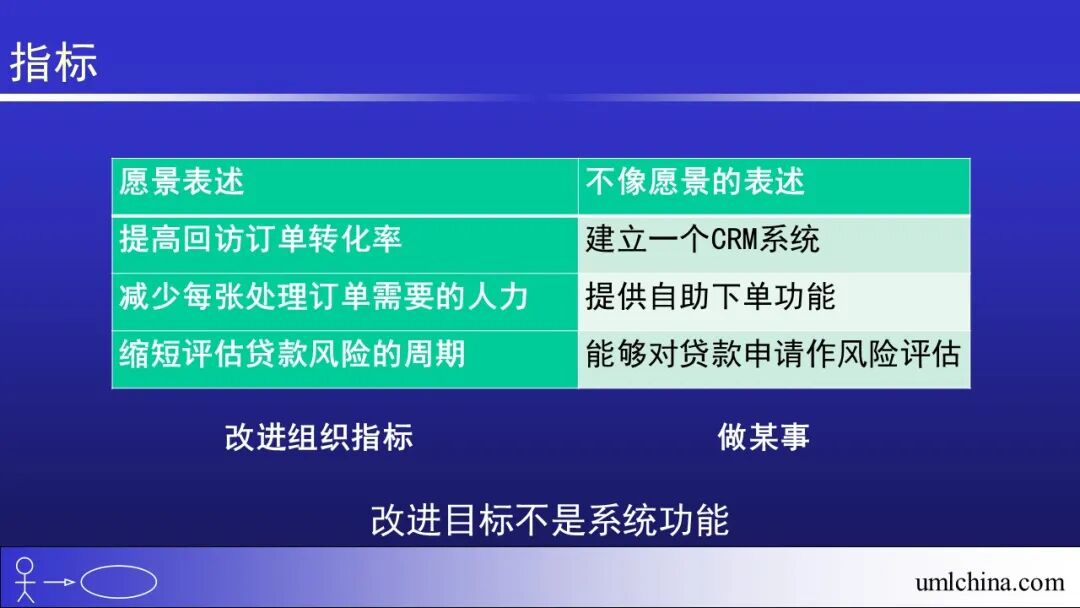 指标

| 愿景表述 | 不像愿景的表述 |
|---|---|
| 提高回访订单转化率 | 建立一个CRM系统 |
| 减少每张处理订单需要的人力 | 提供自助下单功能 |
| 缩短评估贷款风险的周期 | 能够对贷款申请作风险评估 |

改进组织指标

做某事

改进目标不是系统功能

umlchina.com